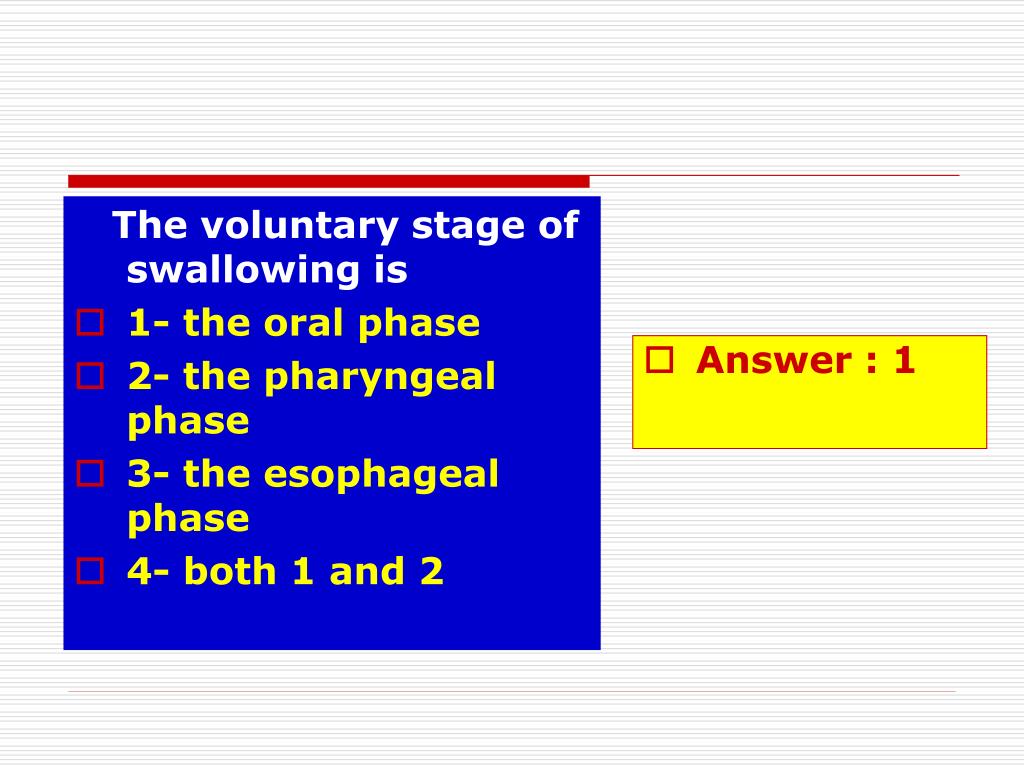 The voluntary stage of swallowing is

1- the oral phase

2- the pharyngeal phase

3- the esophageal phase

4- both 1 and 2

Answer : 1